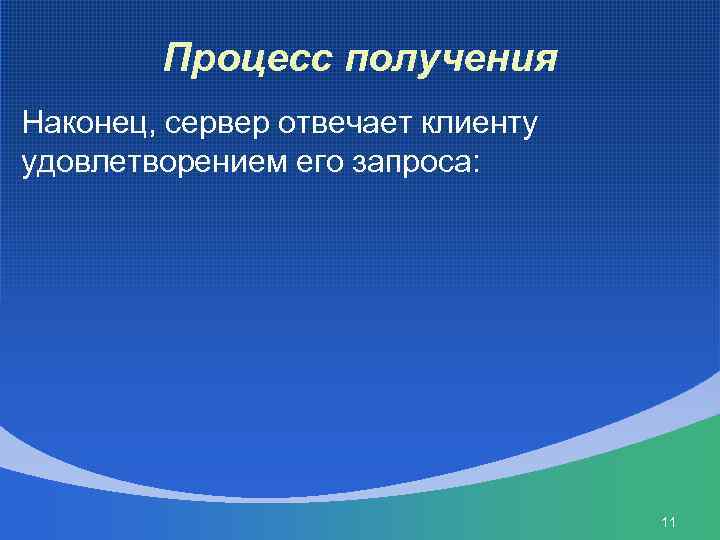 Процесс получения

Наконец, сервер отвечает клиенту удовлетворением его запроса:

11